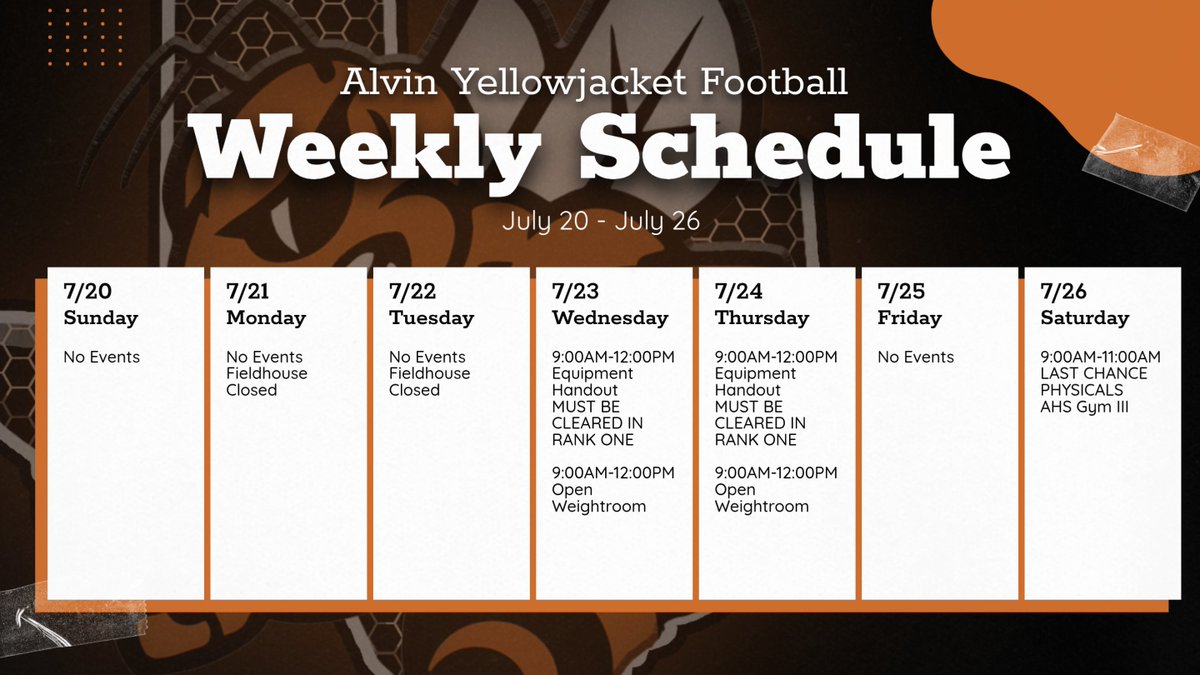 Alvin Yellowjacket Football

Weekly Schedule

July 20 - July 26

7/20
Sunday

No Events

7/21
Monday

No Events
Fieldhouse
Closed

7/22
Tuesday

No Events
Fieldhouse
Closed

7/23
Wednesday

9:00AM-12:00PM
Equipment
Handout
MUST BE
CLEARED IN
RANK ONE

9:00AM-12:00PM
Open
Weightroom

7/24
Thursday

9:00AM-12:00PM
Equipment
Handout
MUST BE
CLEARED IN
RANK ONE

9:00AM-12:00PM
Open
Weightroom

7/25
Friday

No Events

7/26
Saturday

9:00AM-11:00AM
LAST CHANCE
PHYSICALS
AHS Gym III